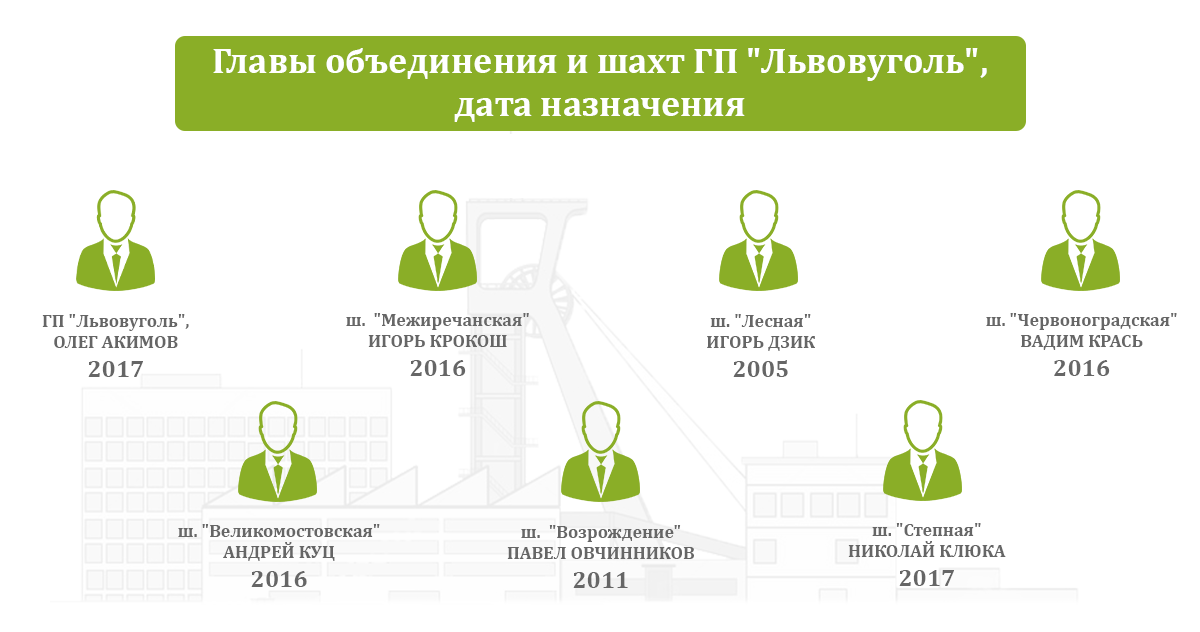 Главы объединения и шахт ГП "Львовуголь", дата назначения

ГП "Львовуголь", ОЛЕГ АКИМОВ
2017

ш. "Межиречанская" ИГОРЬ КРОКОШ
2016

ш. "Лесная" ИГОРЬ ДЗИК
2005

ш. "Червоноградская" ВАДИМ КРАСЬ
2016

ш. "Великомостовская" АНДРЕЙ КУЦ
2016

ш. "Возрождение" ПАВЕЛ ОВЧИННИКОВ
2011

ш. "Степная" НИКОЛАЙ КЛЮКА
2017